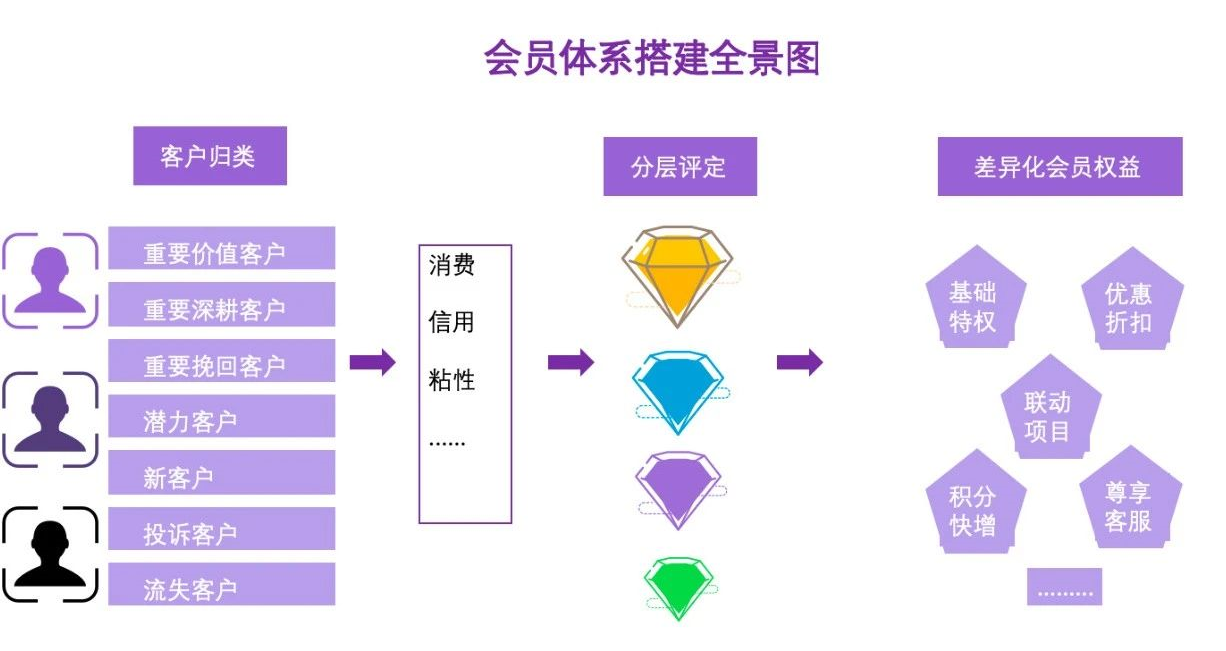 会员体系搭建全景图

客户归类

重要价值客户
重要深耕客户
重要挽回客户
潜力客户
新客户
投诉客户
流失客户

消费
信用
粘性
......

分层评定

差异化会员权益

基础特权
优惠折扣
联动项目
积分快增
尊享客服
.........